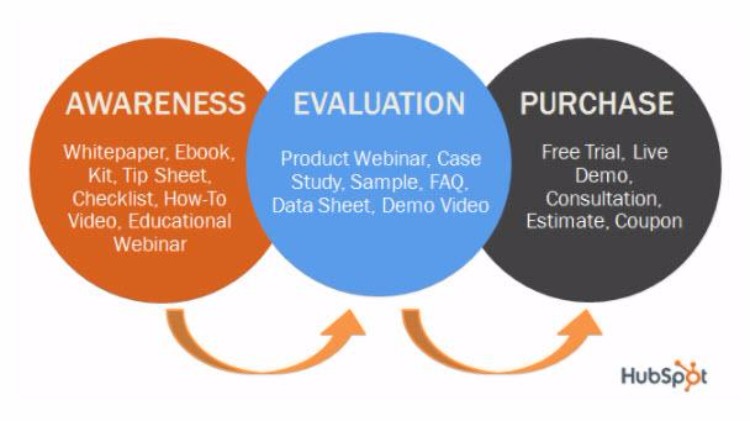 AWARENESS

Whitepaper, Ebook, Kit, Tip Sheet, Checklist, How-To Video, Educational Webinar

EVALUATION

Product Webinar, Case Study, Sample, FAQ, Data Sheet, Demo Video

PURCHASE

Free Trial, Live Demo, Consultation, Estimate, Coupon

HubSpot